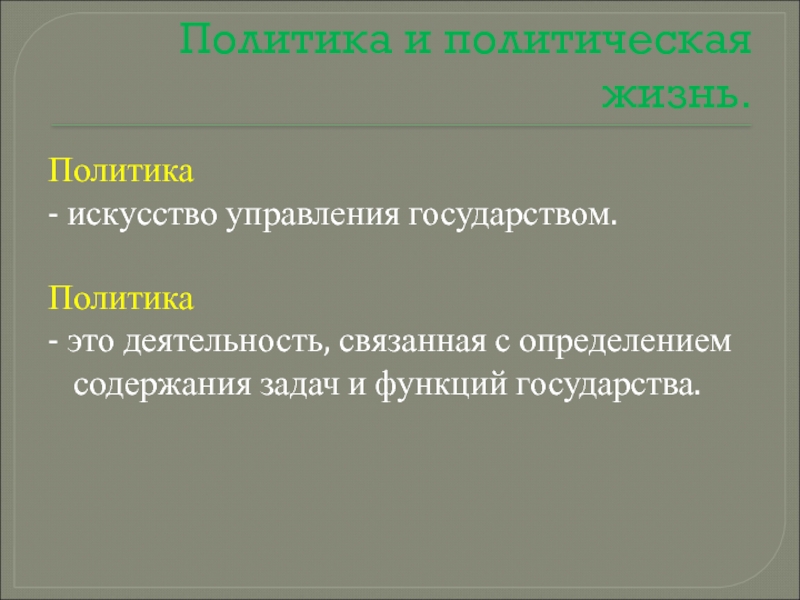 Политика и политическая жизнь.

Политика
- искусство управления государством.

Политика
- это деятельность, связанная с определением содержания задач и функций государства.